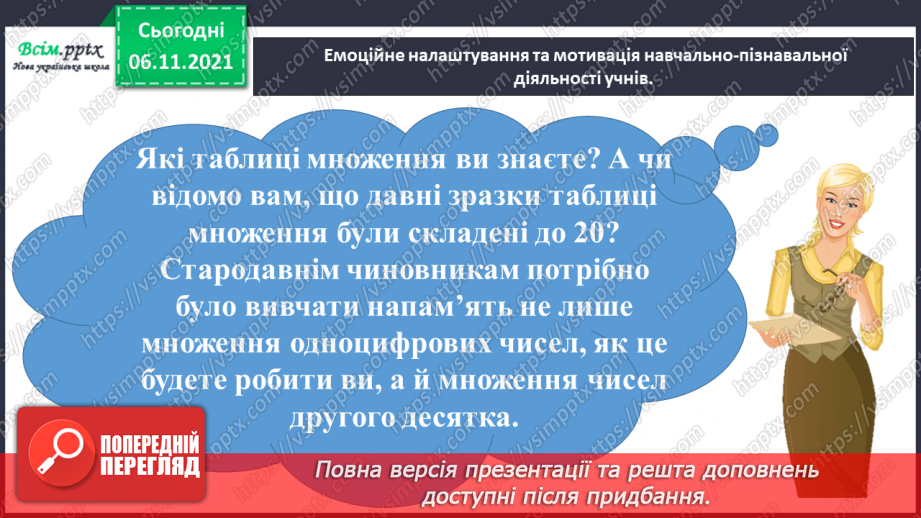 Всім.pptx
Нова українська школа

Сьогодні
06.11.2021

Емоційне налаштування та мотивація навчально-пізнавальної діяльності учнів.

Які таблиці множення ви знаєте? А чи відомо вам, що давні зразки таблиці множення були складені до 20? Стародавнім чиновникам потрібно було вивчати напам'ять не лише множення одноцифрових чисел, як це будете робити ви, а й множення чисел другого десятка.

ПОПЕРЕДНІЙ ПЕРЕГЛЯД

Повна версія презентації та решта доповнень доступні після придбання.

https://vsimpptx.com